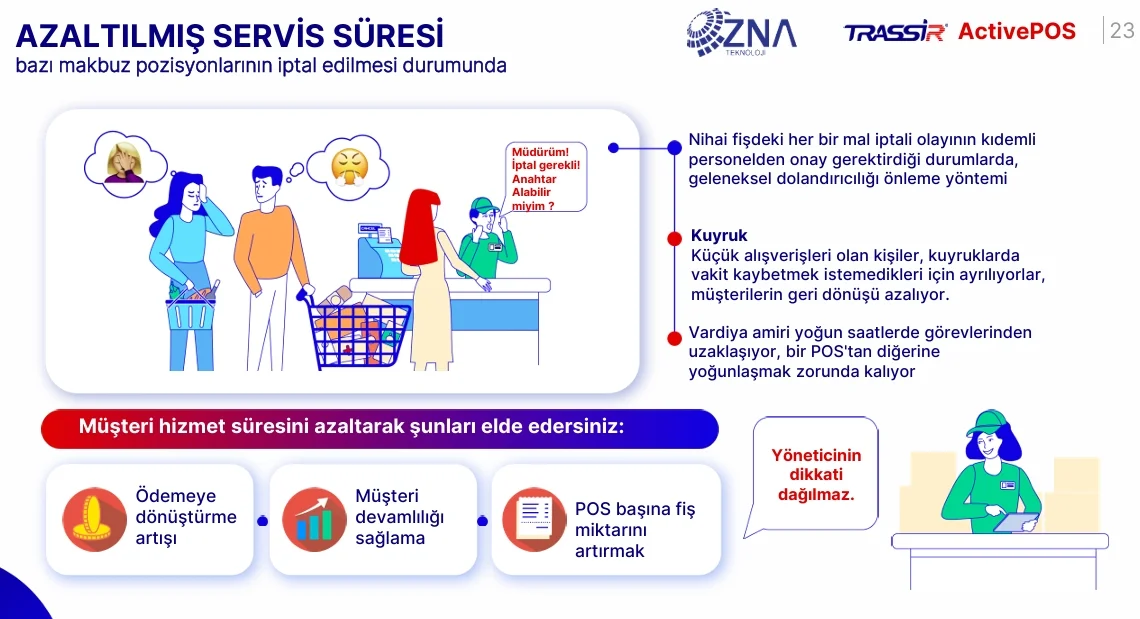 AZALTILMIŞ SERVİS SÜRESİ
bazı makbuz pozisyonlarının iptal edilmesi durumunda

ZNA TEKNOLOJİ

TRASSIR ActivePOS

23

Müdürüm! İptal gerekli! Anahtar Alabilir miyim ?

Nihai fişdeki her bir mal iptali olayının kıdemli personelden onay gerektirdiği durumlarda, geleneksel dolandırıcılığı önleme yöntemi

Kuyruk
Küçük alışverişleri olan kişiler, kuyruklarda vakit kaybetmek istemedikleri için ayrılıyorlar, müşterilerin geri dönüşü azalıyor.

Vardiya amiri yoğun saatlerde görevlerinden uzaklaşıyor, bir POS'tan diğerine yoğunlaşmak zorunda kalıyor

Müşteri hizmet süresini azaltarak şunları elde edersiniz:

Ödemeye dönüştürme artışı

Müşteri devamlılığı sağlama

POS başına fiş miktarını artırmak

Yöneticinin dikkati dağılmaz.